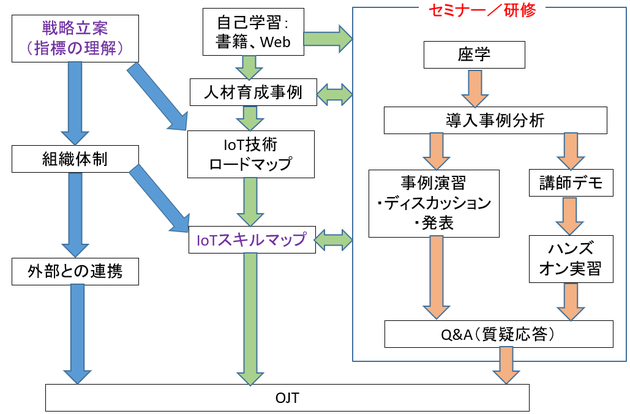 戦略立案
(指標の理解)

組織体制

外部との連携

自己学習:
書籍、Web

人材育成事例

IoT技術
ロードマップ

IoTスキルマップ

セミナー/研修

座学

導入事例分析

事例演習
・ディスカッション
・発表

講師デモ

ハンズ
オン実習

Q&A(質疑応答)

OJT